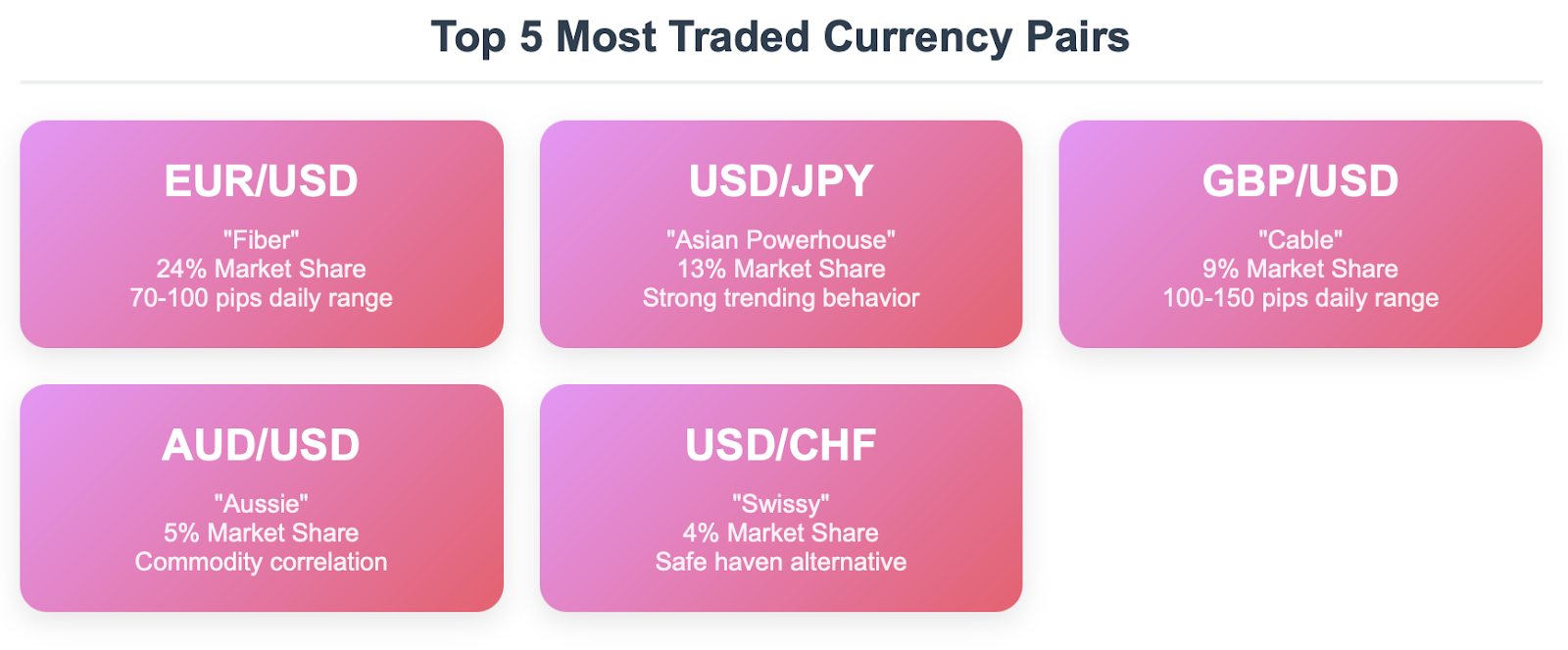 Top 5 Most Traded Currency Pairs

EUR/USD

"Fiber"
24% Market Share
70-100 pips daily range

USD/JPY

"Asian Powerhouse"
13% Market Share
Strong trending behavior

GBP/USD

"Cable"
9% Market Share
100-150 pips daily range

AUD/USD

"Aussie"
5% Market Share
Commodity correlation

USD/CHF

"Swissy"
4% Market Share
Safe haven alternative